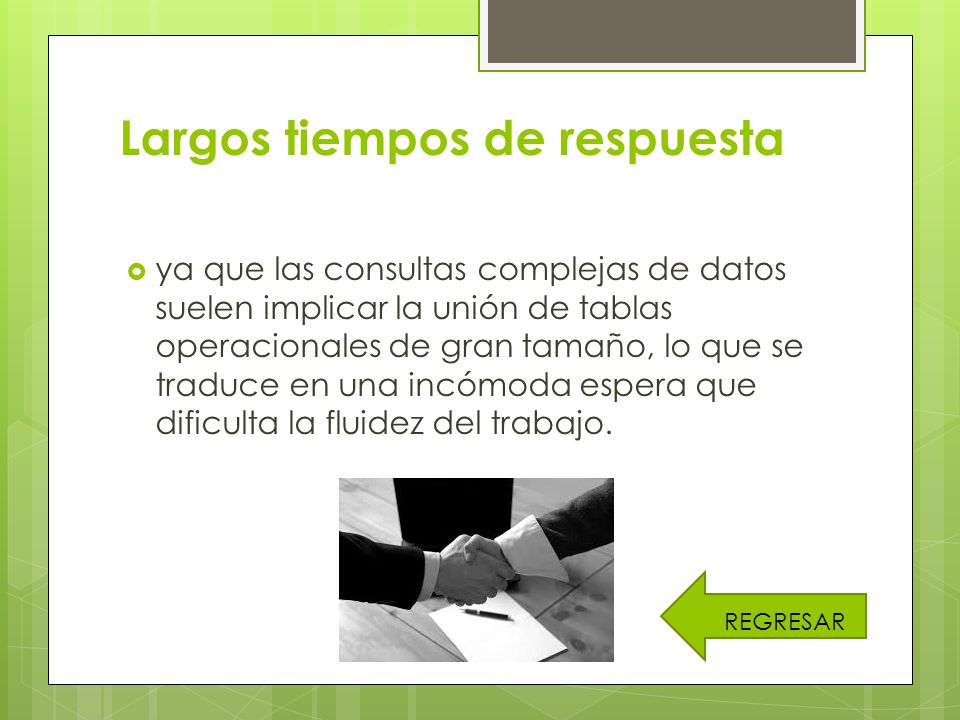 Largos tiempos de respuesta

ya que las consultas complejas de datos suelen implicar la unión de tablas operacionales de gran tamaño, lo que se traduce en una incómoda espera que dificulta la fluidez del trabajo.

REGRESAR